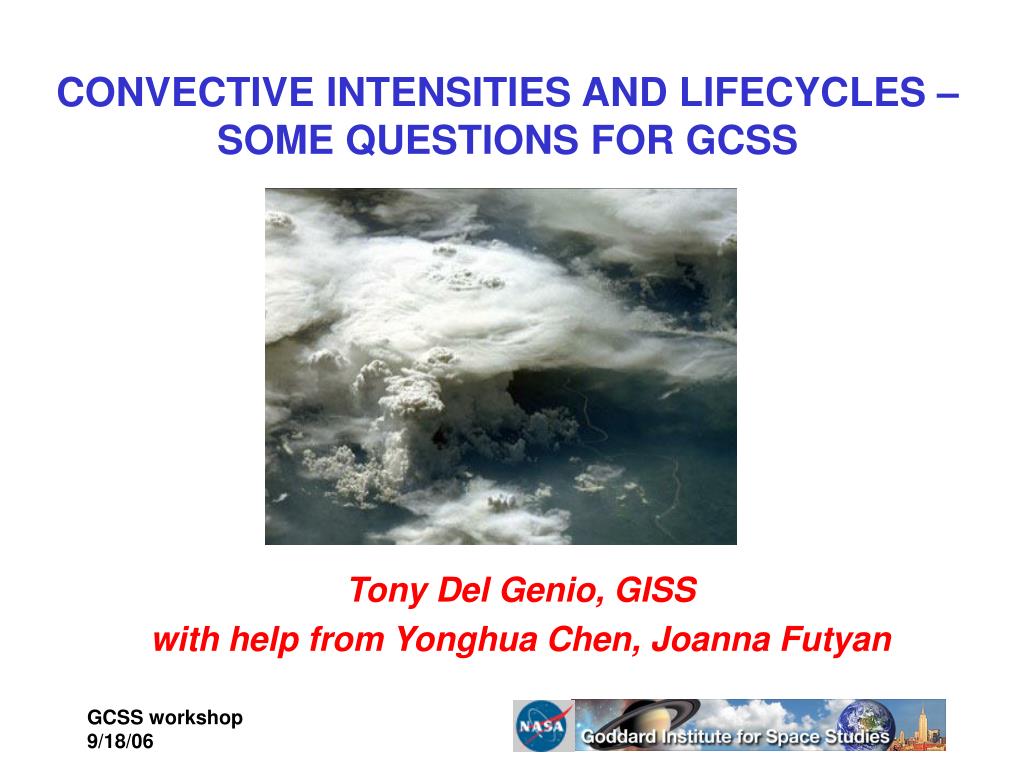 CONVECTIVE INTENSITIES AND LIFECYCLES – SOME QUESTIONS FOR GCSS

Tony Del Genio, GISS

with help from Yonghua Chen, Joanna Futyan

GCSS workshop
9/18/06

NASA

Goddard Institute for Space Studies